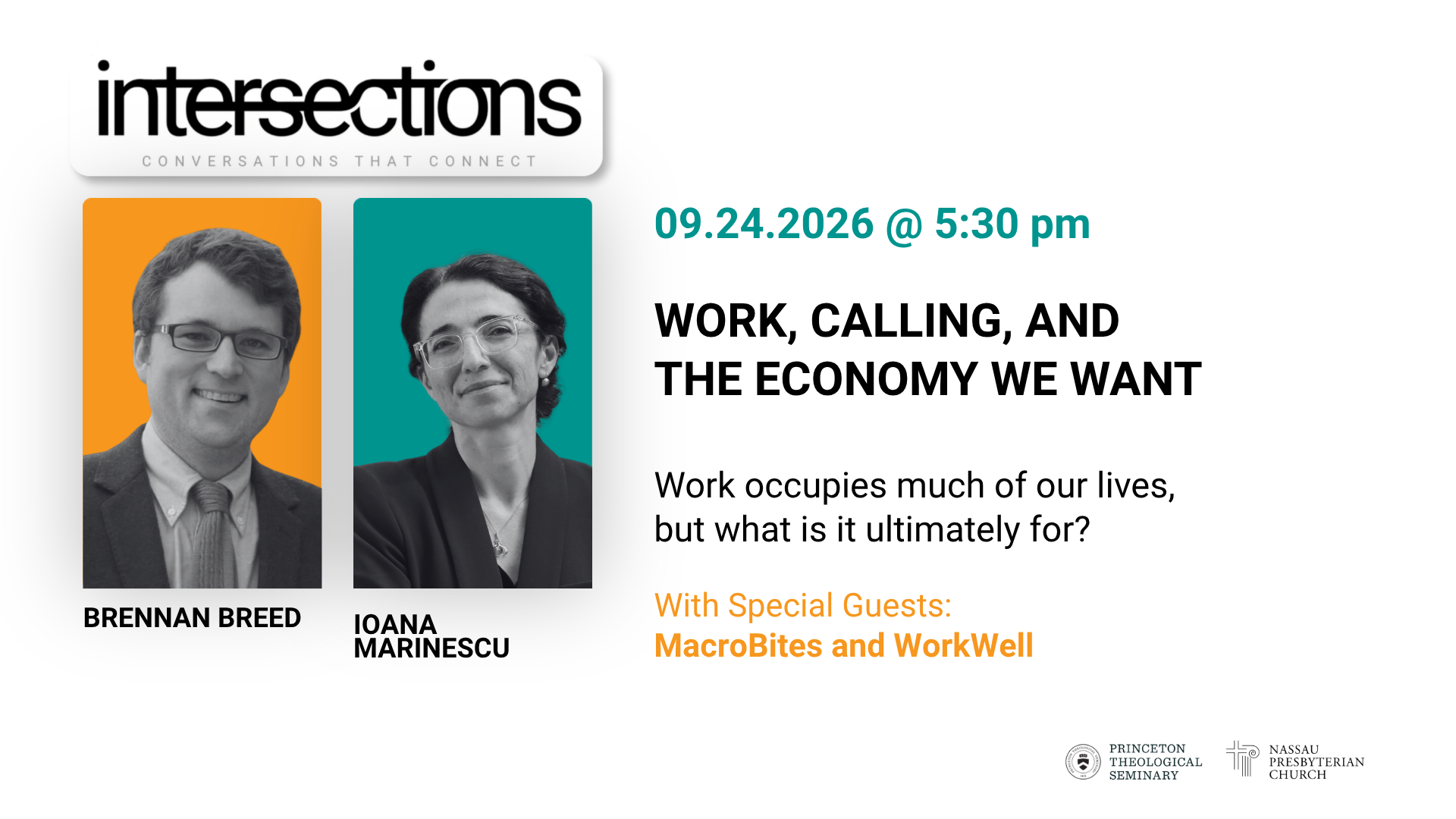 intersections
CONVERSATIONS THAT CONNECT

BRENNAN BREED

IOANA
MARINESCU

09.24.2026 @ 5:30 pm

WORK, CALLING, AND
THE ECONOMY WE WANT

Work occupies much of our lives, but what is it ultimately for?

With Special Guests:
MacroBites and WorkWell

PRINCETON
THEOLOGICAL
SEMINARY

NASSAU
PRESBYTERIAN
CHURCH